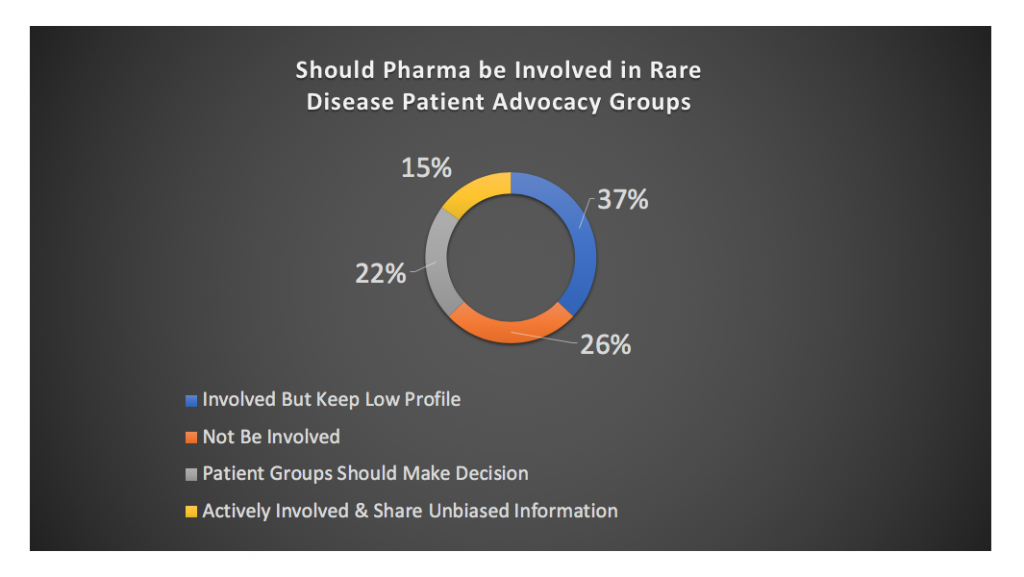 Should Pharma be Involved in Rare Disease Patient Advocacy Groups

15%

37%

22%

26%

Involved But Keep Low Profile

Not Be Involved

Patient Groups Should Make Decision

Actively Involved & Share Unbiased Information